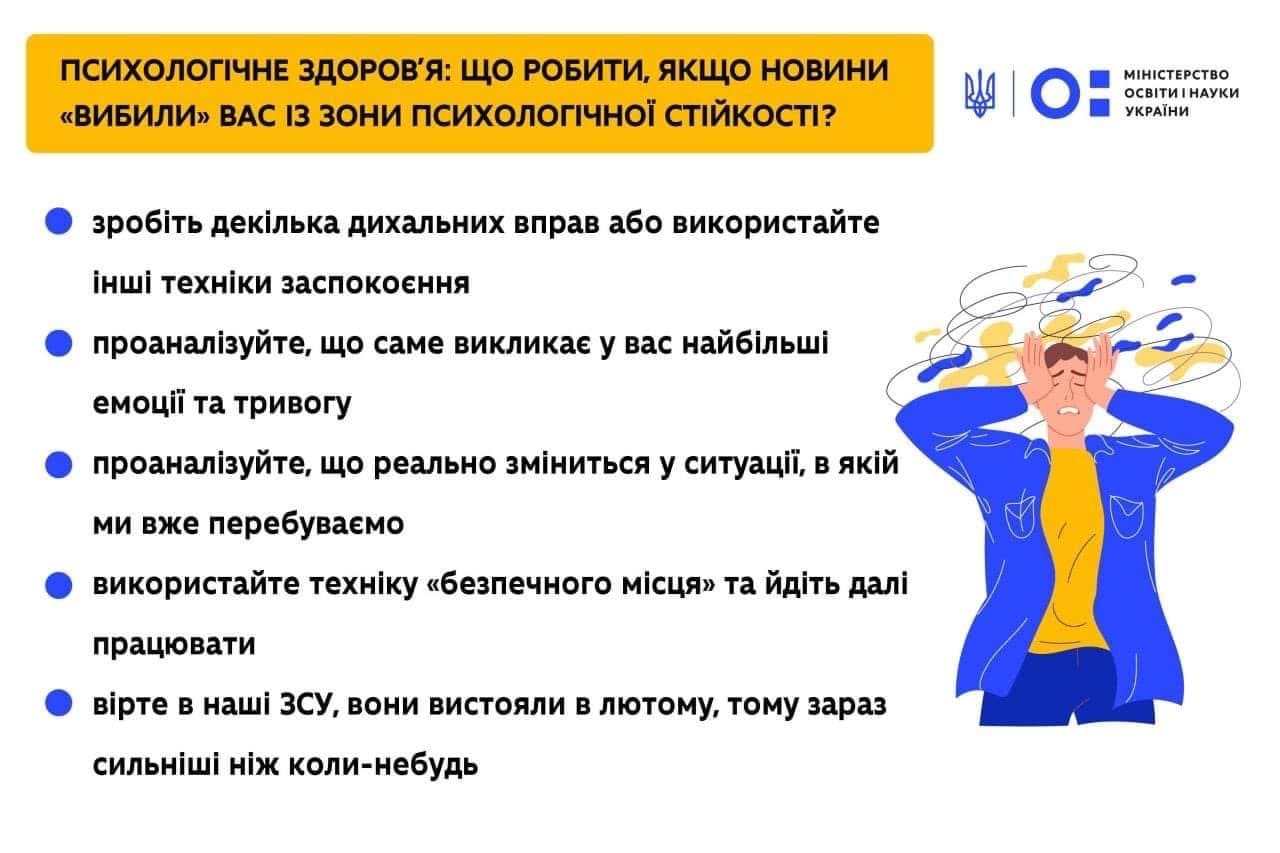 ПСИХОЛОГІЧНЕ ЗДОРОВ'Я: ЩО РОБИТИ, ЯКЩО НОВИНИ «ВИБИЛИ» ВАС ІЗ ЗОНИ ПСИХОЛОГІЧНОЇ СТІЙКОСТІ?

МІНІСТЕРСТВО ОСВІТИ І НАУКИ УКРАЇНИ

зробіть декілька дихальних вправ або використайте інші техніки заспокоєння

проаналізуйте, що саме викликає у вас найбільші емоції та тривогу

проаналізуйте, що реально зміниться у ситуації, в якій ми вже перебуваємо

використайте техніку «безпечного місця» та йдіть далі працювати

вірте в наші ЗСУ, вони вистояли в лютому, тому зараз сильніші ніж коли-небудь